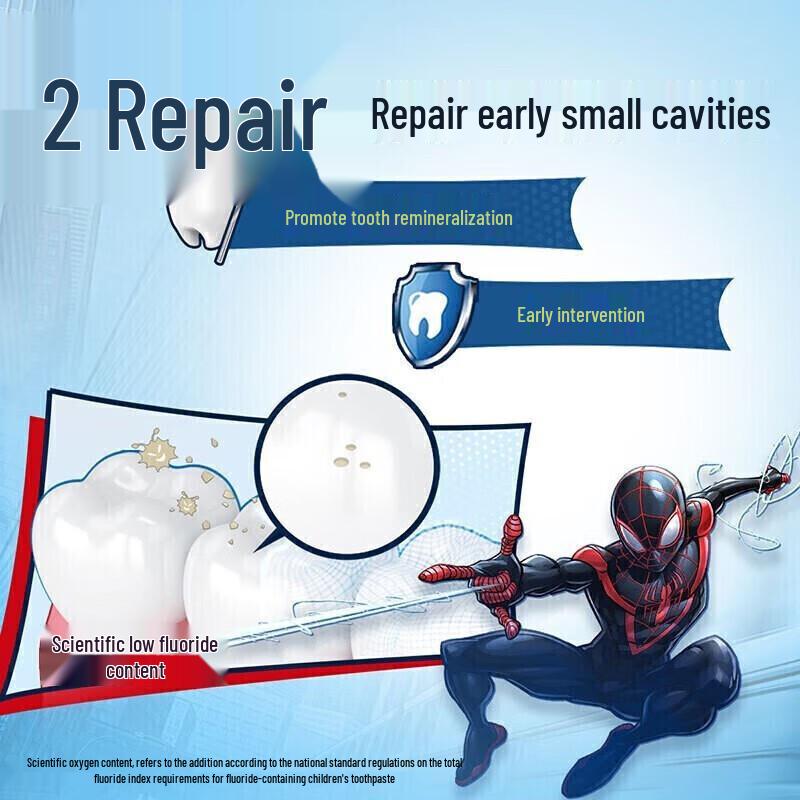 2 Repair

Repair early small cavities

Promote tooth remineralization

Early intervention

Scientific low fluoride content

Scientific oxygen content, refers to the addition according to the national standard regulations on the total fluoride index requirements for fluoride-containing children's toothpaste